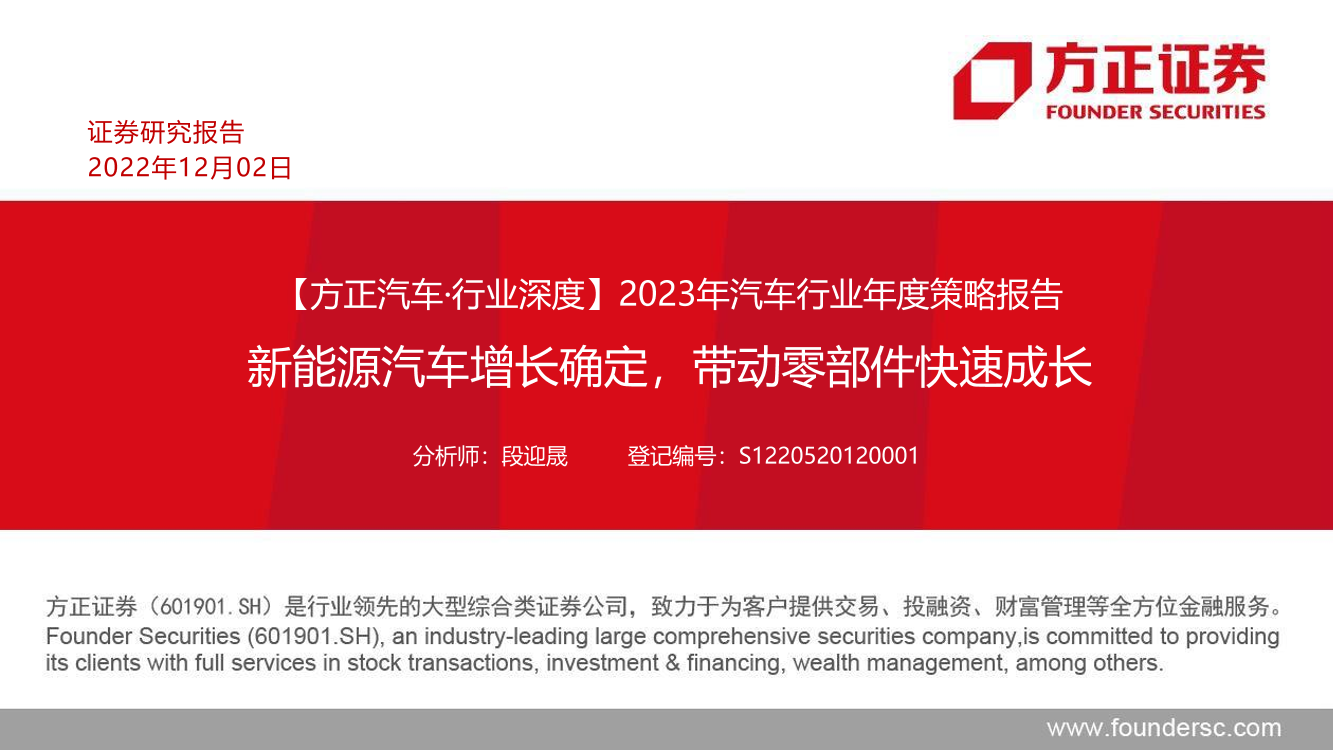 方正证券
FOUNDER SECURITIES

证券研究报告
2022年12月02日

【方正汽车·行业深度】2023年汽车行业年度策略报告
新能源汽车增长确定，带动零部件快速成长

分析师：段迎晟 登记编号：S1220520120001

方正证券（601901.SH）是行业领先的大型综合类证券公司，致力于为客户提供交易、投融资、财富管理等全方位金融服务。
Founder Securities (601901.SH), an industry-leading large comprehensive securities company,is committed to providing its clients with full services in stock transactions, investment & financing, wealth management, among others.

www.foundersc.com